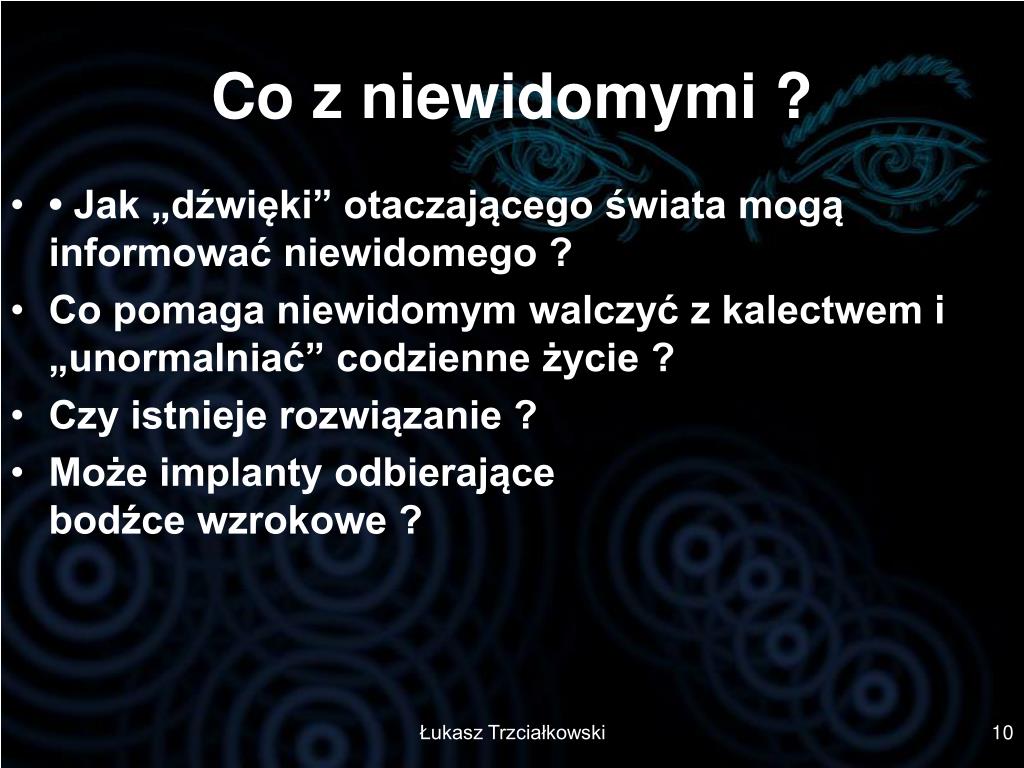 Co z niewidomymi ?

• • Jak „dźwięki” otaczającego świata mogą informować niewidomego ?
• Co pomaga niewidomym walczyć z kalectwem i „unormalniać” codzienne życie ?
• Czy istnieje rozwiązanie ?
• Może implanty odbierające bodźce wzrokowe ?

Łukasz Trzciałkowski

10